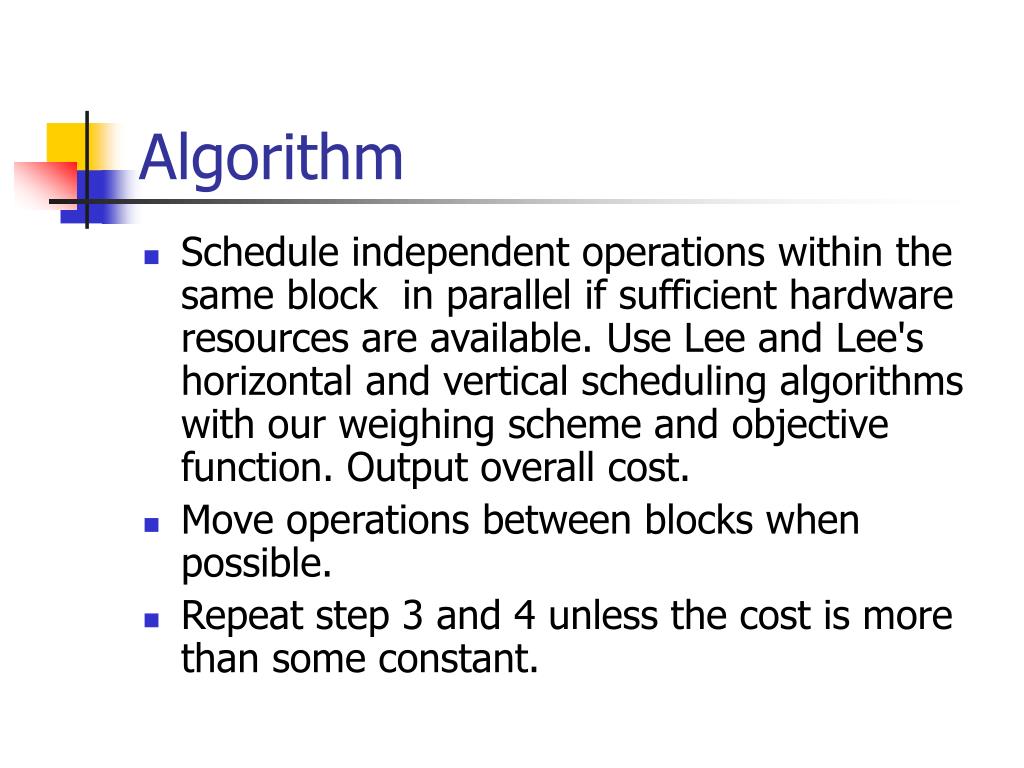 Algorithm

- Schedule independent operations within the same block  in parallel if sufficient hardware resources are available. Use Lee and Lee's horizontal and vertical scheduling algorithms with our weighing scheme and objective function. Output overall cost.
- Move operations between blocks when possible.
- Repeat step 3 and 4 unless the cost is more than some constant.